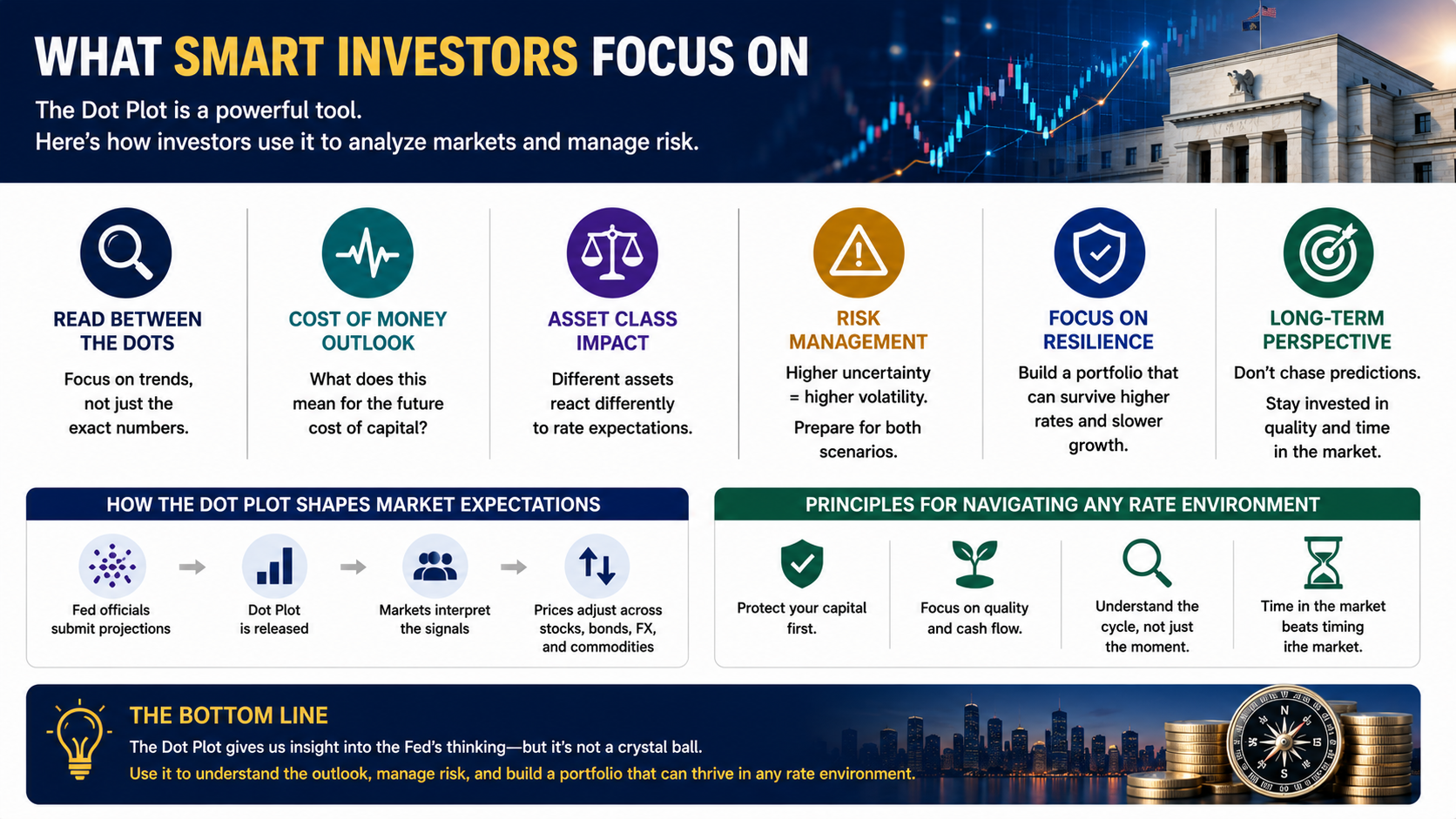 WHAT SMART INVESTORS FOCUS ON

The Dot Plot is a powerful tool.
Here's how investors use it to analyze markets and manage risk.

READ BETWEEN THE DOTS

Focus on trends, not just the exact numbers.

COST OF MONEY OUTLOOK

What does this mean for the future cost of capital?

ASSET CLASS IMPACT

Different assets react differently to rate expectations.

RISK MANAGEMENT

Higher uncertainty = higher volatility.

Prepare for both scenarios.

FOCUS ON RESILIENCE

Build a portfolio that can survive higher rates and slower growth.

LONG-TERM PERSPECTIVE

Don't chase predictions.

Stay invested in quality and time in the market.

HOW THE DOT PLOT SHAPES MARKET EXPECTATIONS

Fed officials submit projections

Dot Plot is released

Markets interpret the signals

Prices adjust across stocks, bonds, FX, and commodities

PRINCIPLES FOR NAVIGATING ANY RATE ENVIRONMENT

Protect your capital first.

Focus on quality and cash flow.

Understand the cycle, not just the moment.

Time in the market beats timing ithe market.

THE BOTTOM LINE

The Dot Plot gives us insight into the Fed's thinking—but it's not a crystal ball.

Use it to understand the outlook, manage risk, and build a portfolio that can thrive in any rate environment.

N
S